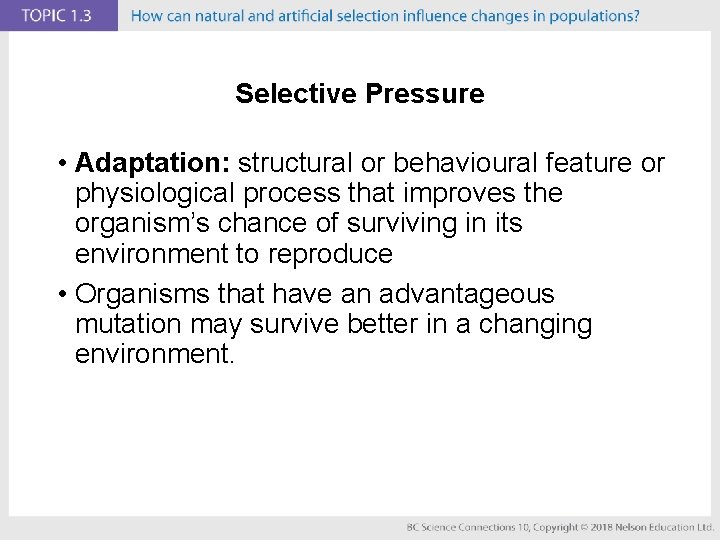 TOPIC 1.3 How can natural and artificial selection influence changes in populations?

Selective Pressure

• Adaptation: structural or behavioural feature or physiological process that improves the organism's chance of surviving in its environment to reproduce

• Organisms that have an advantageous mutation may survive better in a changing environment.

BC Science Connections 10, Copyright © 2018 Nelson Education Ltd.